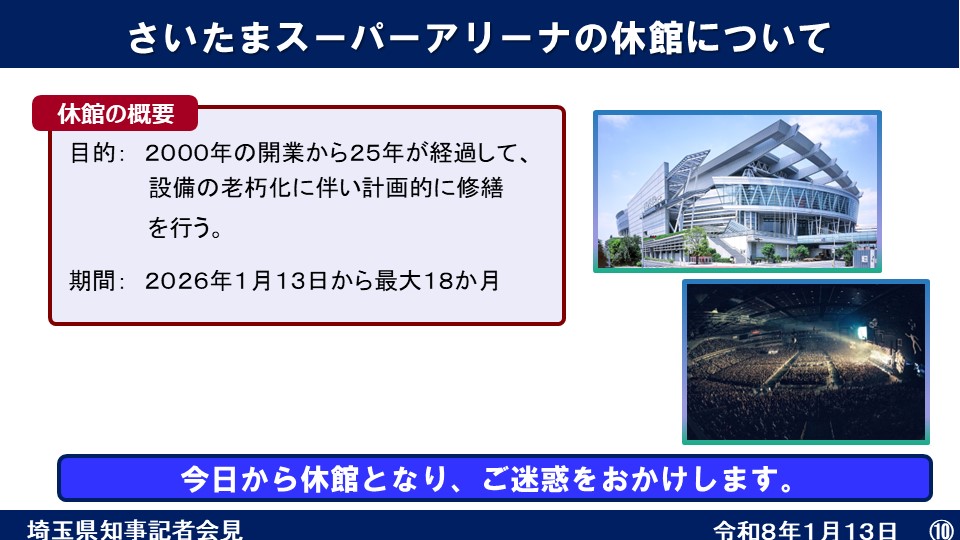 さいたまスーパーアリーナの休館について

休館の概要

目的:　2000年の開業から25年が経過して、設備の老朽化に伴い計画的に修繕を行う。

期間:　2026年1月13日から最大18か月

今日から休館となり、ご迷惑をおかけします。

埼玉県知事記者会見

令和8年1月13日　⑩